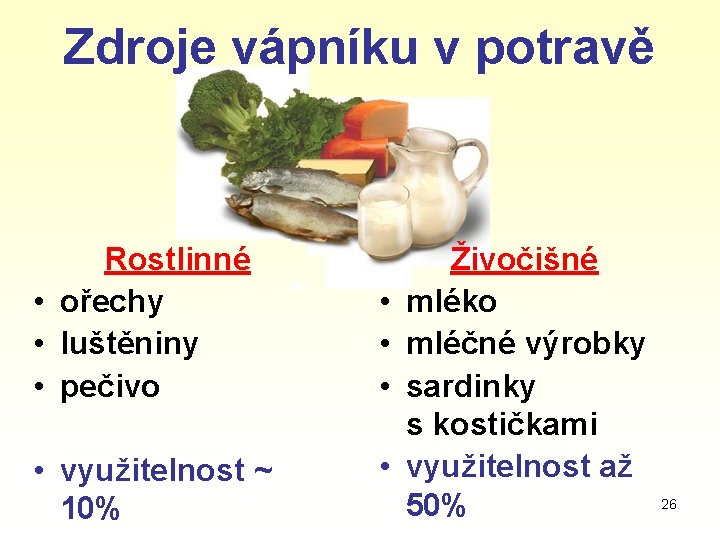 Zdroje vápníku v potravě

Rostlinné
• ořechy
• luštěniny
• pečivo

• využitelnost ~ 10%

Živočišné
• mléko
• mléčné výrobky
• sardinky s kostičkami
• využitelnost až 50%

26